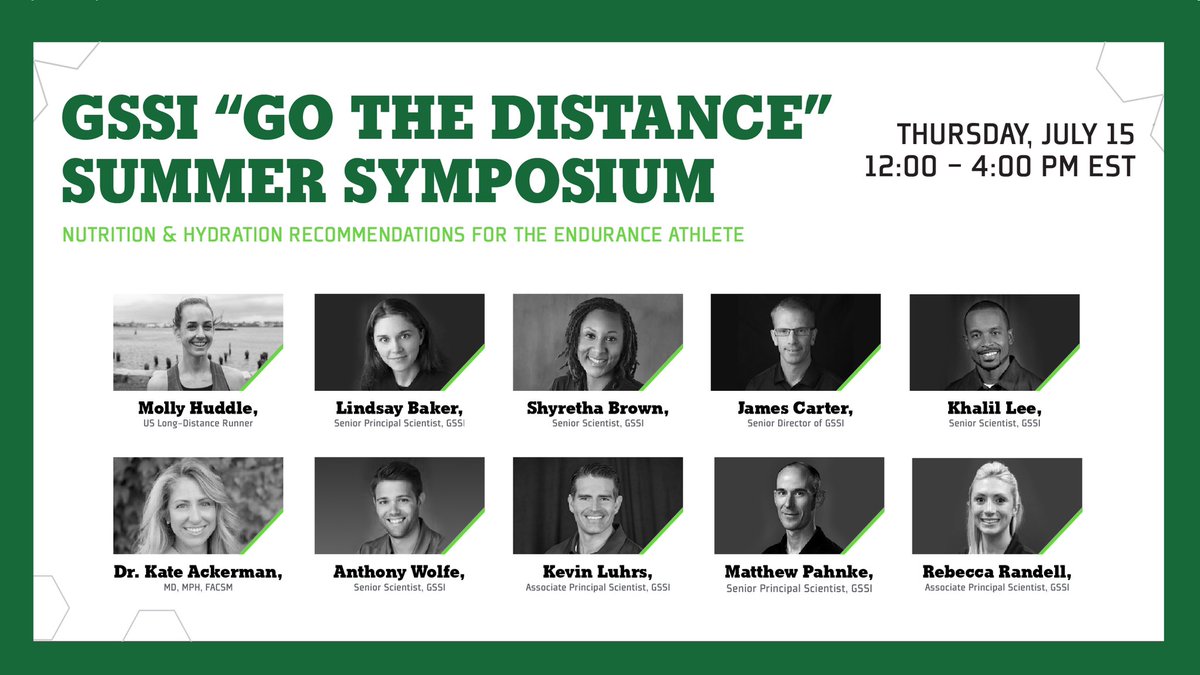 GSSI "GO THE DISTANCE" SUMMER SYMPOSIUM

THURSDAY, JULY 15
12:00 – 4:00 PM EST

NUTRITION & HYDRATION RECOMMENDATIONS FOR THE ENDURANCE ATHLETE

Molly Huddle,
US Long-Distance Runner

Lindsay Baker,
Senior Principal Scientist, GSSI

Shyretha Brown,
Senior Scientist, GSSI

James Carter,
Senior Director of GSSI

Khalil Lee,
Senior Scientist, GSSI

Dr. Kate Ackerman,
MD, MPH, FACSM

Anthony Wolfe,
Senior Scientist, GSSI

Kevin Luhrs,
Associate Principal Scientist, GSSI

Matthew Pahnke,
Senior Principal Scientist, GSSI

Rebecca Randell,
Associate Principal Scientist, GSSI